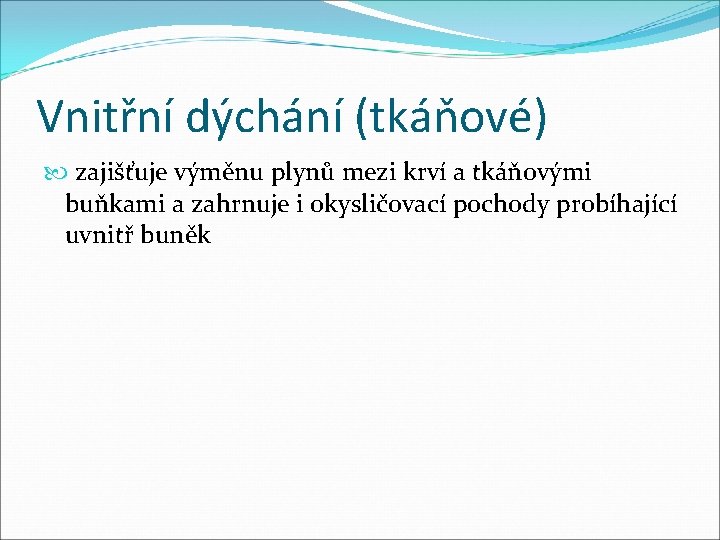 Vnitřní dýchání (tkáňové)

zajišťuje výměnu plynů mezi krví a tkáňovými buňkami a zahrnuje i okysličovací pochody probíhající uvnitř buněk